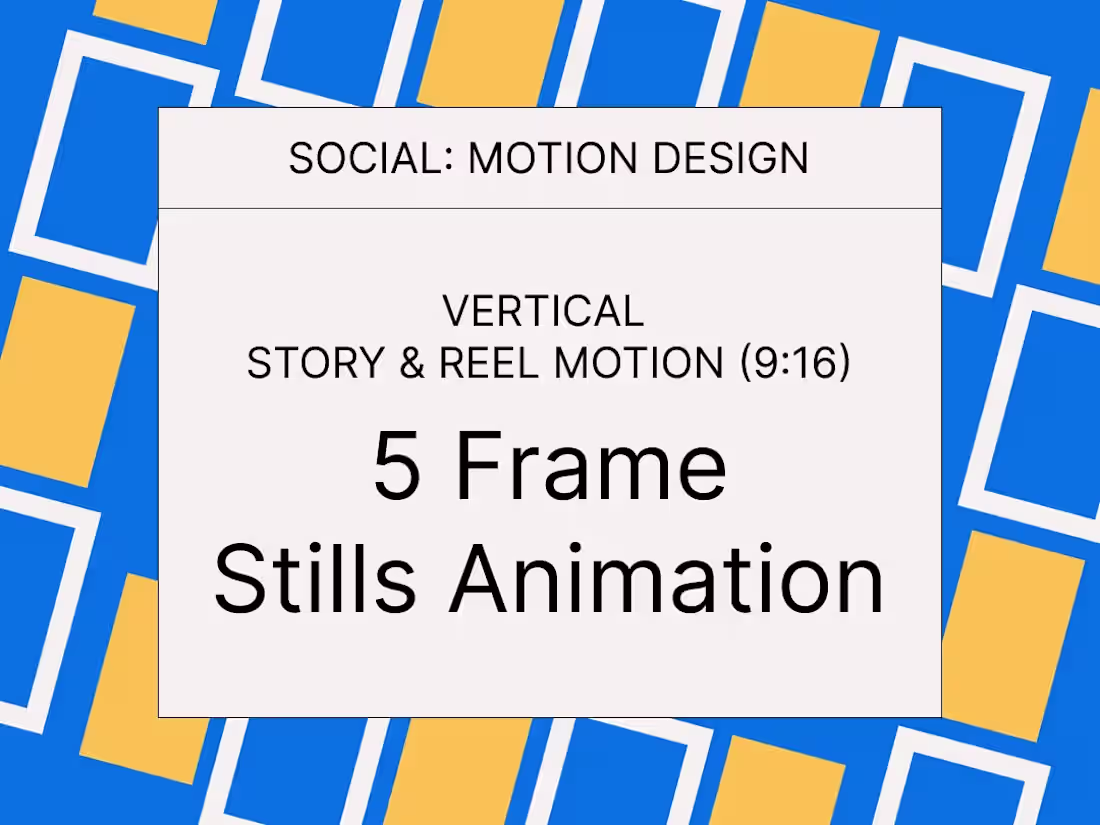 SOCIAL: MOTION DESIGN

VERTICAL
STORY & REEL MOTION (9:16)

5 Frame
Stills Animation